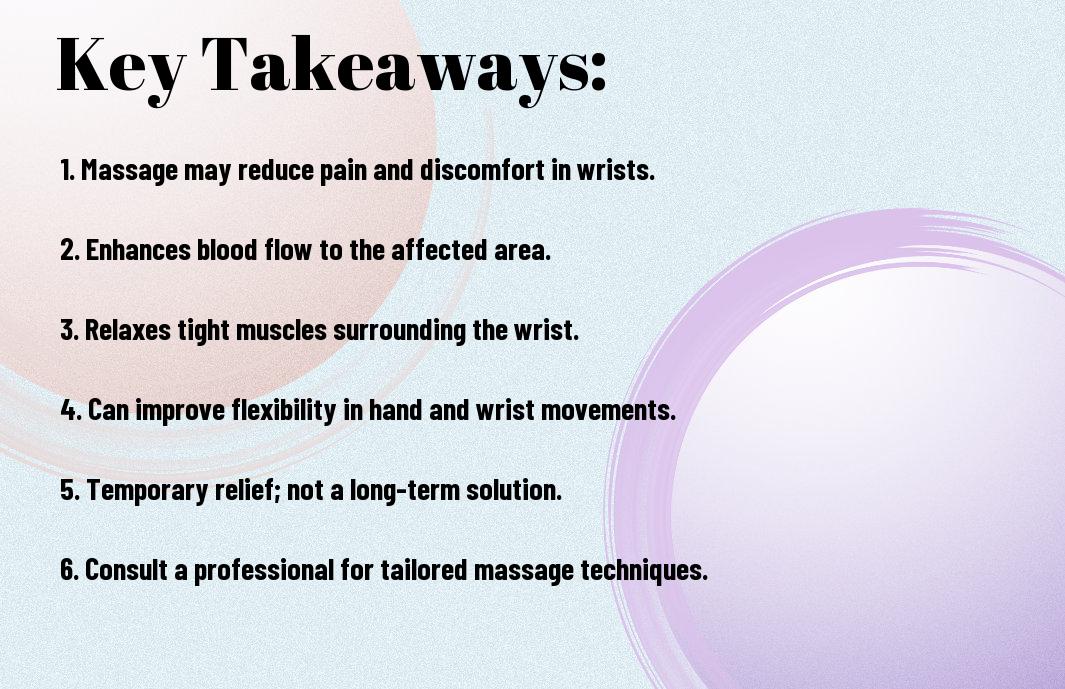 Key Takeaways:

1. Massage may reduce pain and discomfort in wrists.

2. Enhances blood flow to the affected area.

3. Relaxes tight muscles surrounding the wrist.

4. Can improve flexibility in hand and wrist movements.

5. Temporary relief; not a long-term solution.

6. Consult a professional for tailored massage techniques.